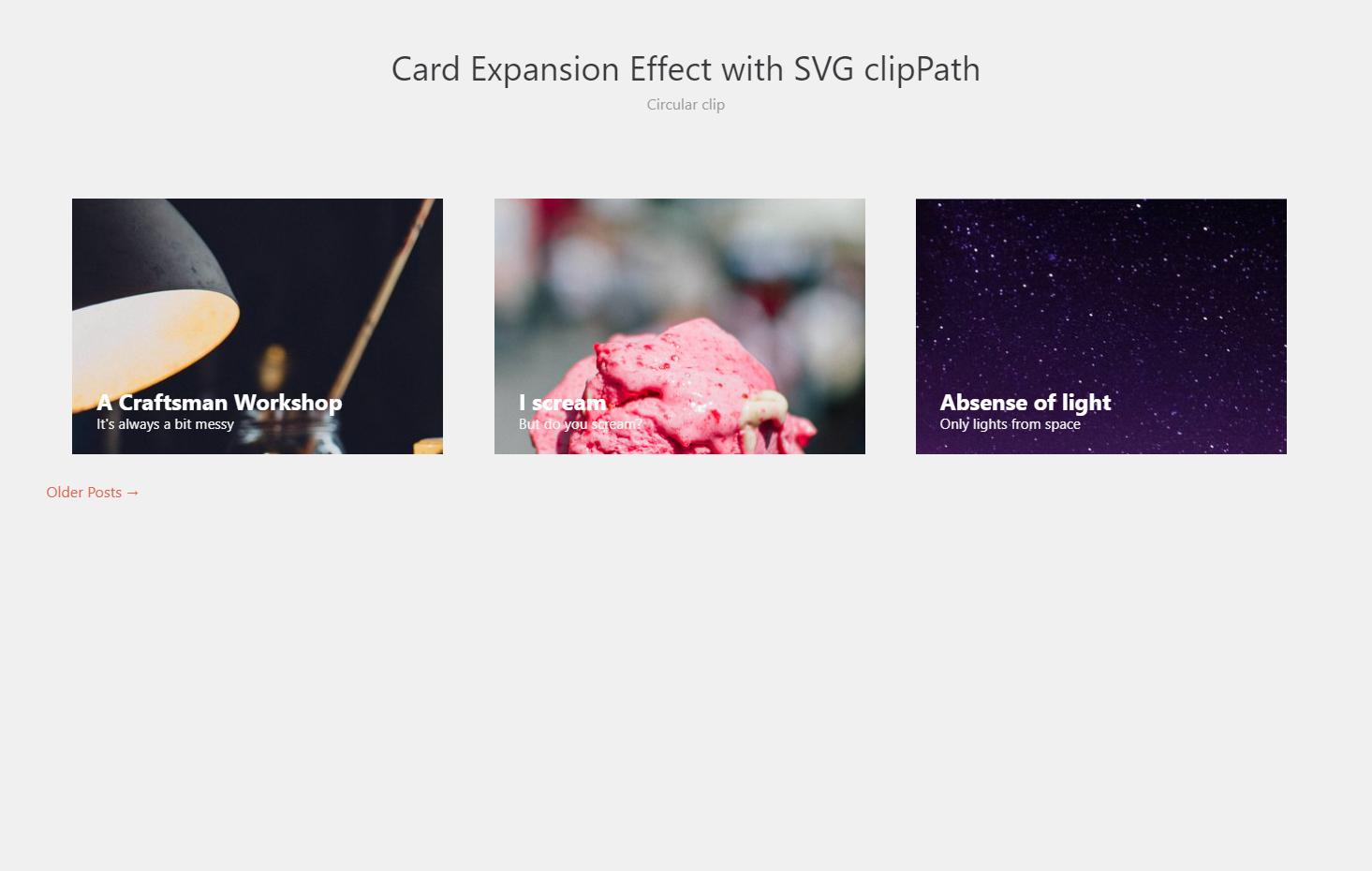 Card Expansion Effect with SVG clipPath

Circular clip

A Craftsman Workshop
It's always a bit messy

I scream
But do you scream?

Absense of light
Only lights from space

Older Posts →